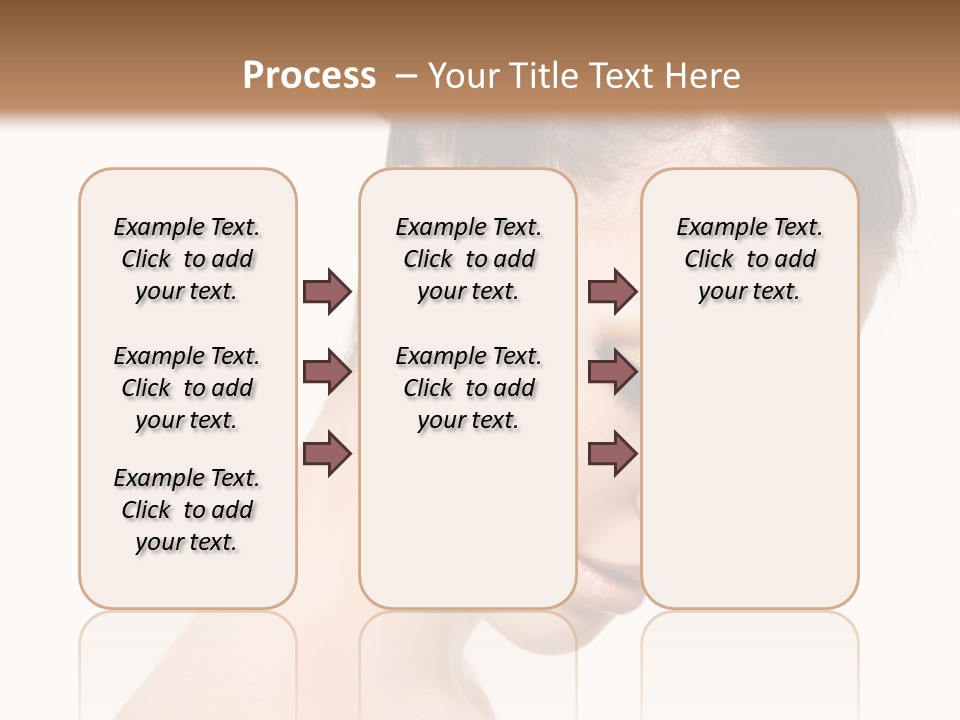 Process – Your Title Text Here

Example Text. Click to add your text.

Example Text. Click to add your text.

Example Text. Click to add your text.

Example Text. Click to add your text.

Example Text. Click to add your text.

Example Text. Click to add your text.